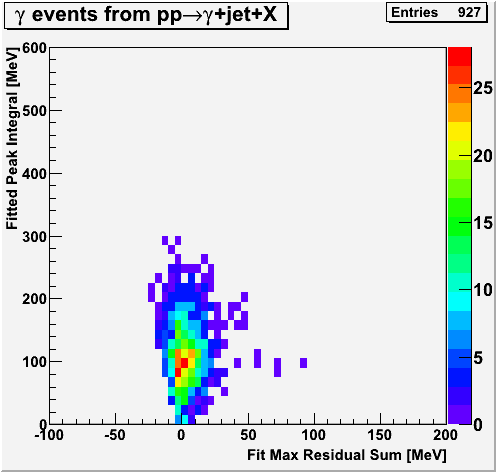 $\gamma$ events from pp$\rightarrow\gamma$+jet+X

Entries 927

Fitted Peak Integral [MeV]

600
500
400
300
200
100
0

-100 -50 0 50 100 150 200

Fit Max Residual Sum [MeV]

25
20
15
10
5
0